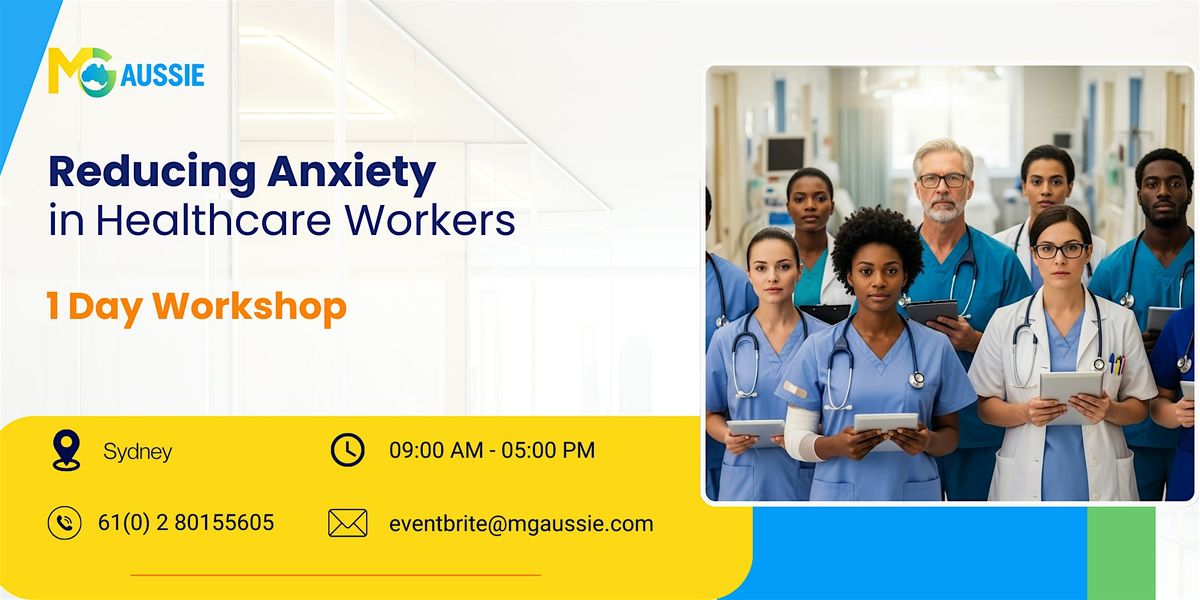 MG AUSSIE

Reducing Anxiety in Healthcare Workers

1 Day Workshop

Sydney

09:00 AM - 05:00 PM

61(0) 2 80155605

eventbrite@mgaussie.com